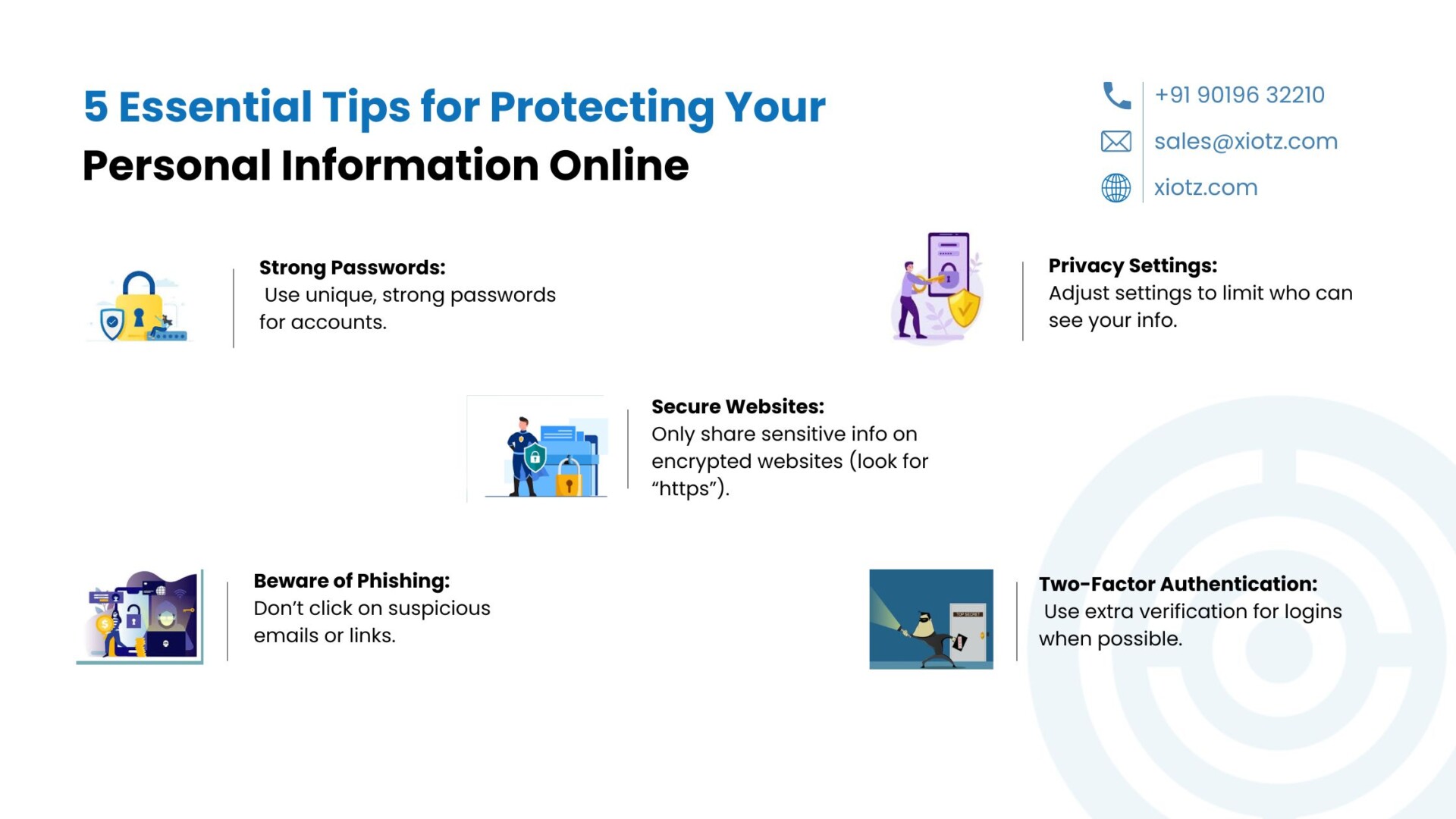 5 Essential Tips for Protecting Your Personal Information Online

+91 90196 32210
sales@xiotz.com
xiotz.com

Strong Passwords:
Use unique, strong passwords for accounts.

Privacy Settings:
Adjust settings to limit who can see your info.

Secure Websites:
Only share sensitive info on encrypted websites (look for "https").

Beware of Phishing:
Don't click on suspicious emails or links.

TOP SECRET

Two-Factor Authentication:
Use extra verification for logins when possible.